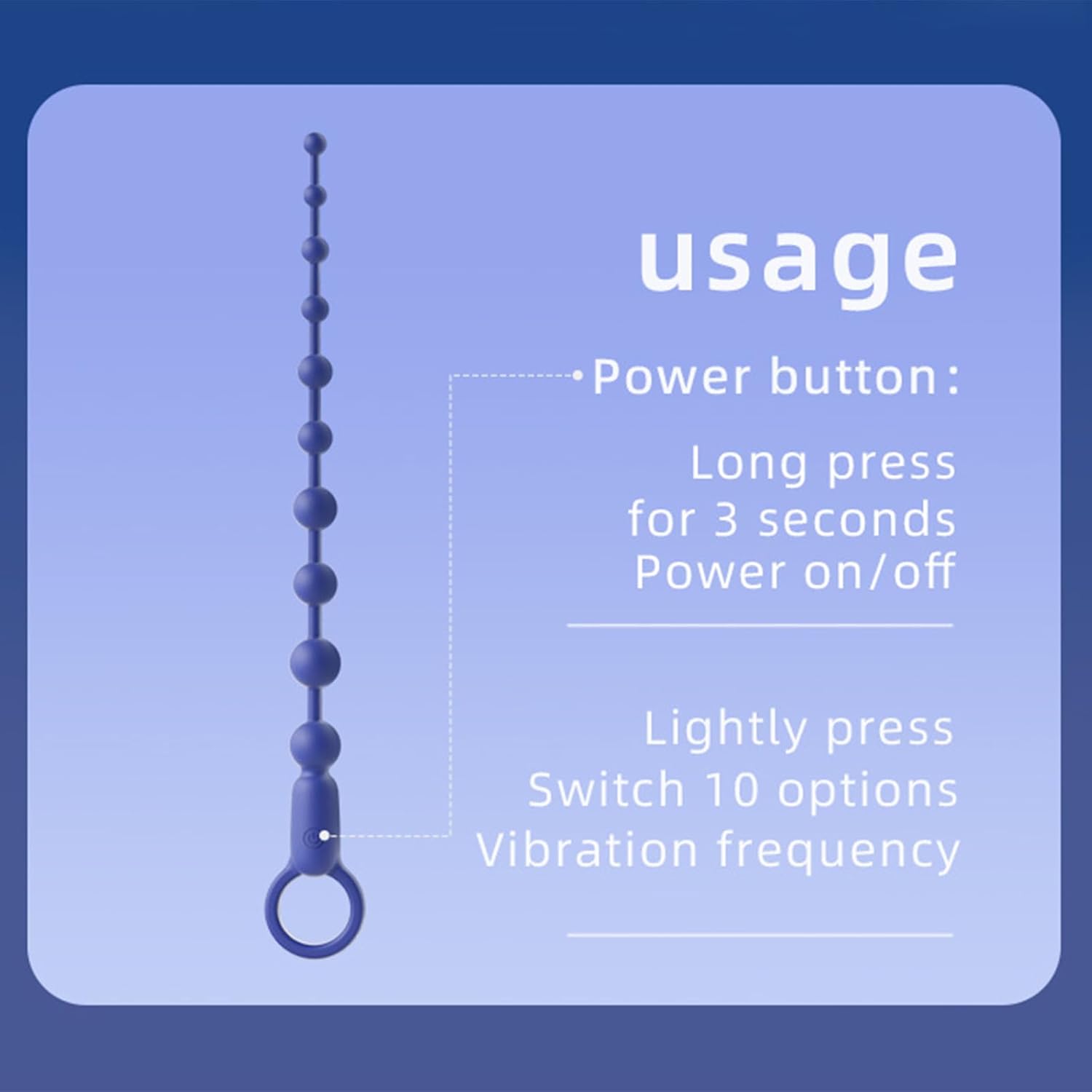 usage

Power button:

Long press
for 3 seconds
Power on/off

Lightly press
Switch 10 options
Vibration frequency